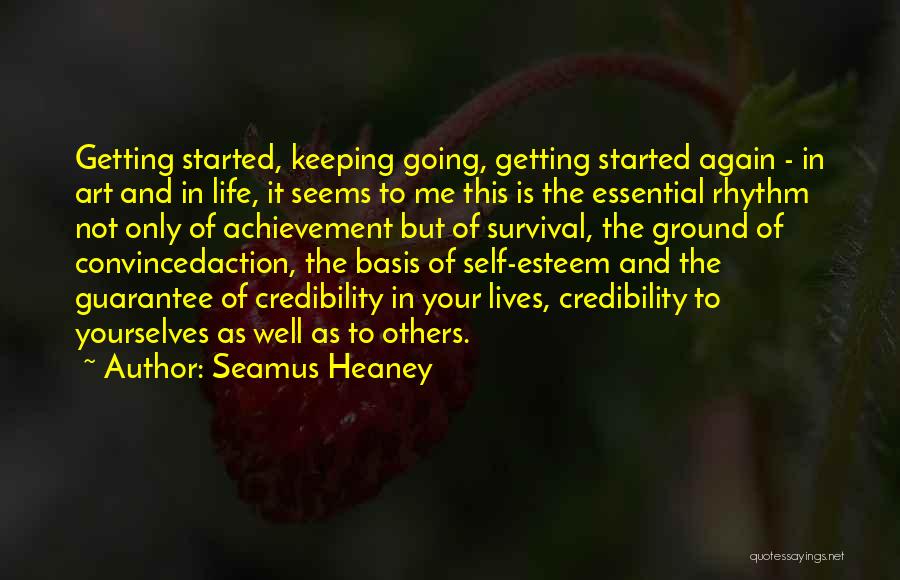 Getting started, keeping going, getting started again - in art and in life, it seems to me this is the essential rhythm not only of achievement but of survival, the ground of convincedaction, the basis of self-esteem and the guarantee of credibility in your lives, credibility to yourselves as well as to others.
~ Author: Seamus Heaney

quotessayings.net